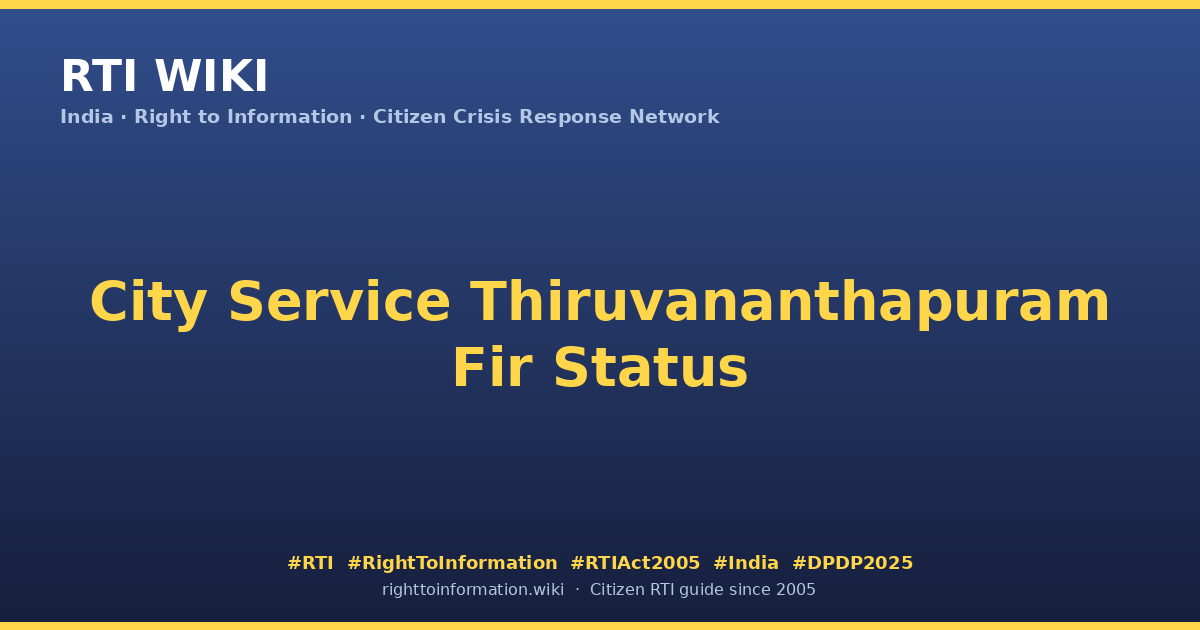 RTI WIKI
India · Right to Information · Citizen Crisis Response Network

City Service Thiruvananthapuram Fir Status

#RTI #RightToInformation #RTIAct2005 #India #DPDP2025
righttoinformation.wiki · Citizen RTI guide since 2005